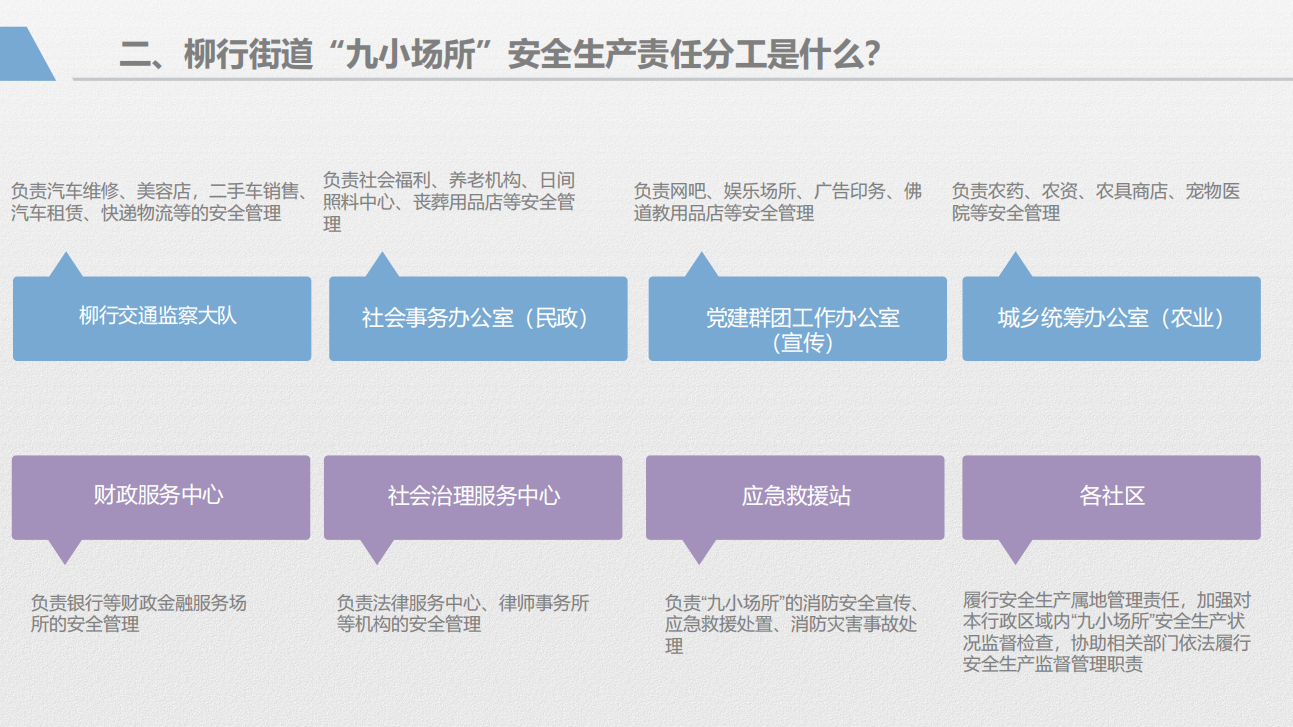 二、柳行街道“九小场所”安全生产责任分工是什么？

负责汽车维修、美容店，二手车销售、汽车租赁、快递物流等的安全管理

柳行交通监察大队

负责社会福利、养老机构、日间照料中心、丧葬用品店等安全管理

社会事务办公室（民政）

负责网吧、娱乐场所、广告印务、佛道教用品店等安全管理

党建群团工作办公室（宣传）

负责农药、农资、农具商店、宠物医院等安全管理

城乡统筹办公室（农业）

财政服务中心

负责银行等财政金融服务场所的安全管理

社会治理服务中心

负责法律服务中心、律师事务所等机构的安全管理

应急救援站

负责“九小场所”的消防安全宣传、应急救援处置、消防灾害事故处理

各社区

履行安全生产属地管理责任，加强对本行政区域内“九小场所”安全生产状况监督检查，协助相关部门依法履行安全生产监督管理职责